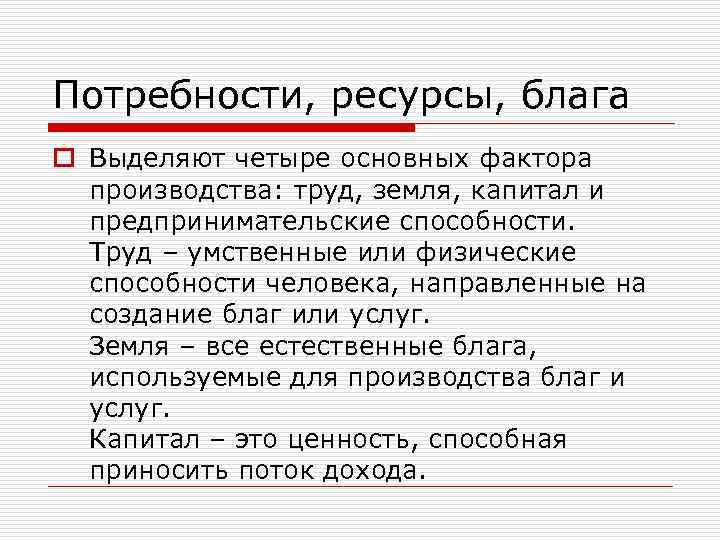 Потребности, ресурсы, блага

Выделяют четыре основных фактора производства: труд, земля, капитал и предпринимательские способности.
Труд – умственные или физические способности человека, направленные на создание благ или услуг.
Земля – все естественные блага, используемые для производства благ и услуг.
Капитал – это ценность, способная приносить поток дохода.